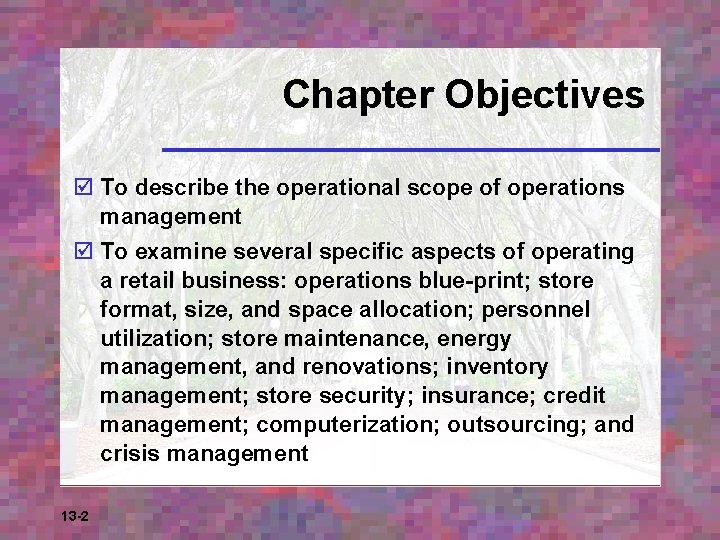 Chapter Objectives

☑ To describe the operational scope of operations management

☑ To examine several specific aspects of operating a retail business: operations blue-print; store format, size, and space allocation; personnel utilization; store maintenance, energy management, and renovations; inventory management; store security; insurance; credit management; computerization; outsourcing; and crisis management

13-2